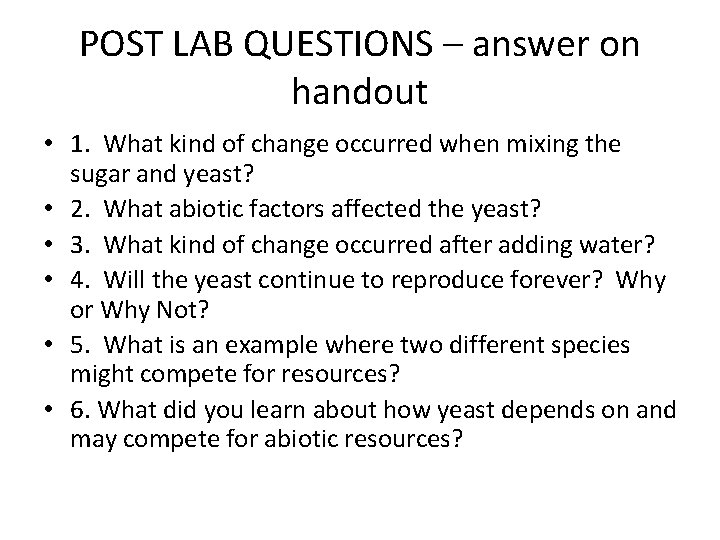 POST LAB QUESTIONS – answer on handout

• 1. What kind of change occurred when mixing the sugar and yeast?
• 2. What abiotic factors affected the yeast?
• 3. What kind of change occurred after adding water?
• 4. Will the yeast continue to reproduce forever? Why or Why Not?
• 5. What is an example where two different species might compete for resources?
• 6. What did you learn about how yeast depends on and may compete for abiotic resources?